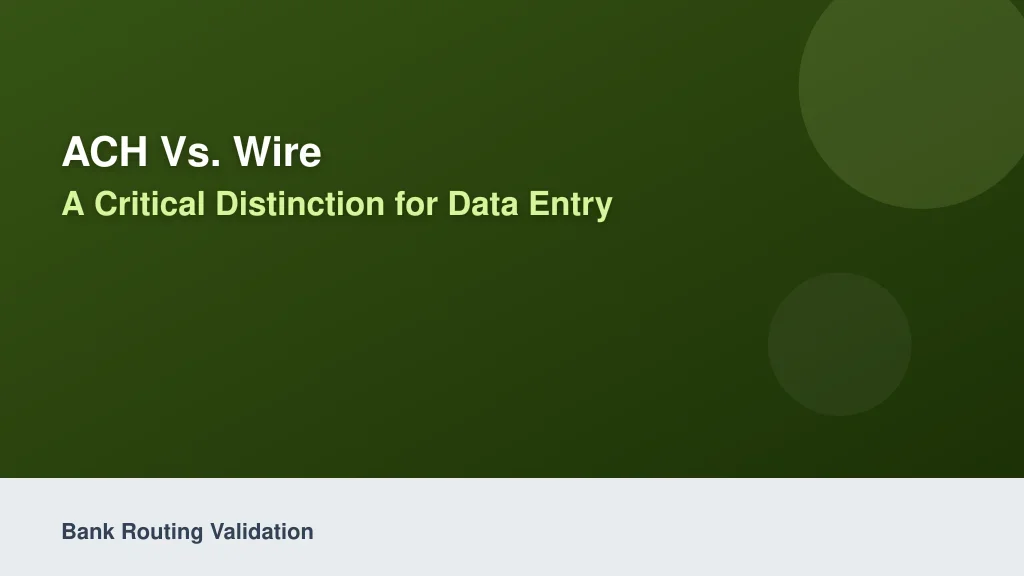 ACH Vs. Wire

A Critical Distinction for Data Entry

Bank Routing Validation